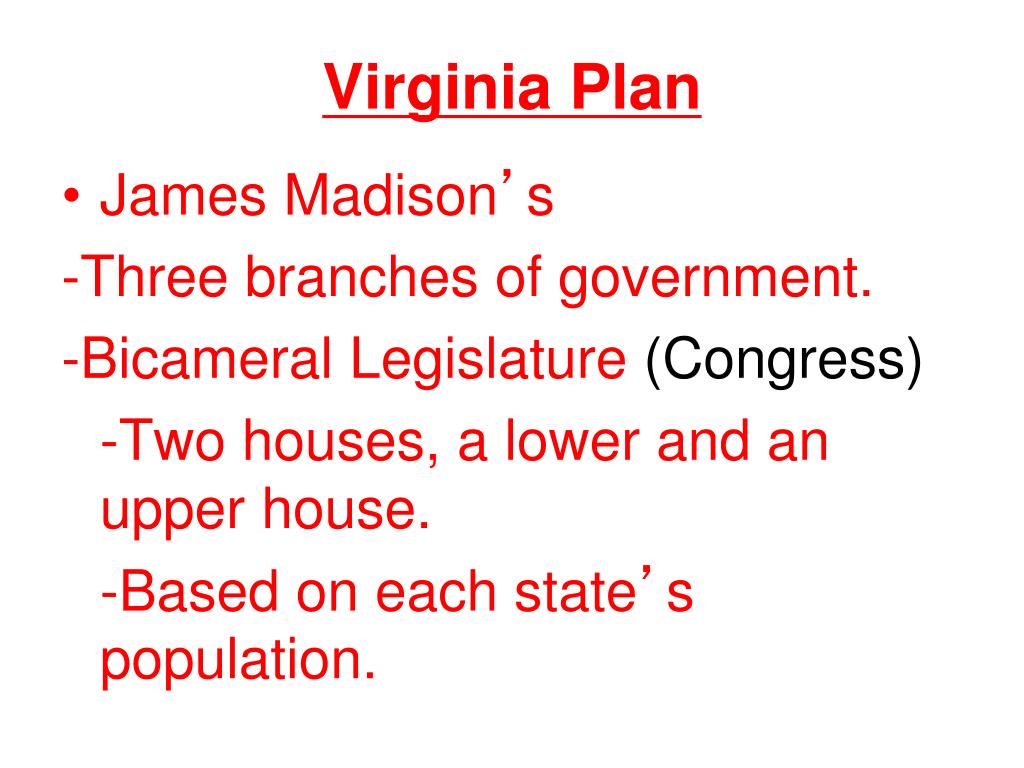 Virginia Plan

• James Madison's

-Three branches of government.

-Bicameral Legislature (Congress)

-Two houses, a lower and an upper house.

-Based on each state's population.